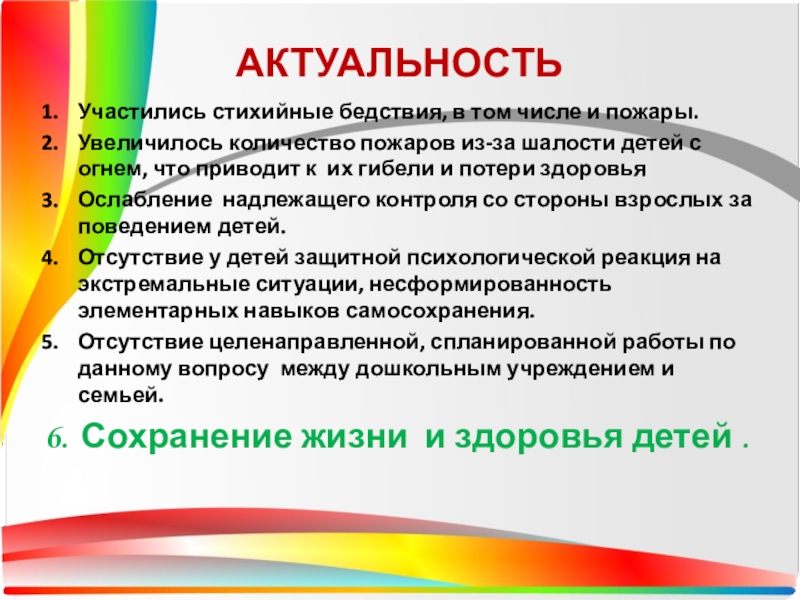 АКТУАЛЬНОСТЬ

1. Участились стихийные бедствия, в том числе и пожары.
2. Увеличилось количество пожаров из-за шалости детей с огнем, что приводит к их гибели и потери здоровья
3. Ослабление надлежащего контроля со стороны взрослых за поведением детей.
4. Отсутствие у детей защитной психологической реакция на экстремальные ситуации, несформированность элементарных навыков самосохранения.
5. Отсутствие целенаправленной, спланированной работы по данному вопросу между дошкольным учреждением и семьей.

6. Сохранение жизни и здоровья детей .